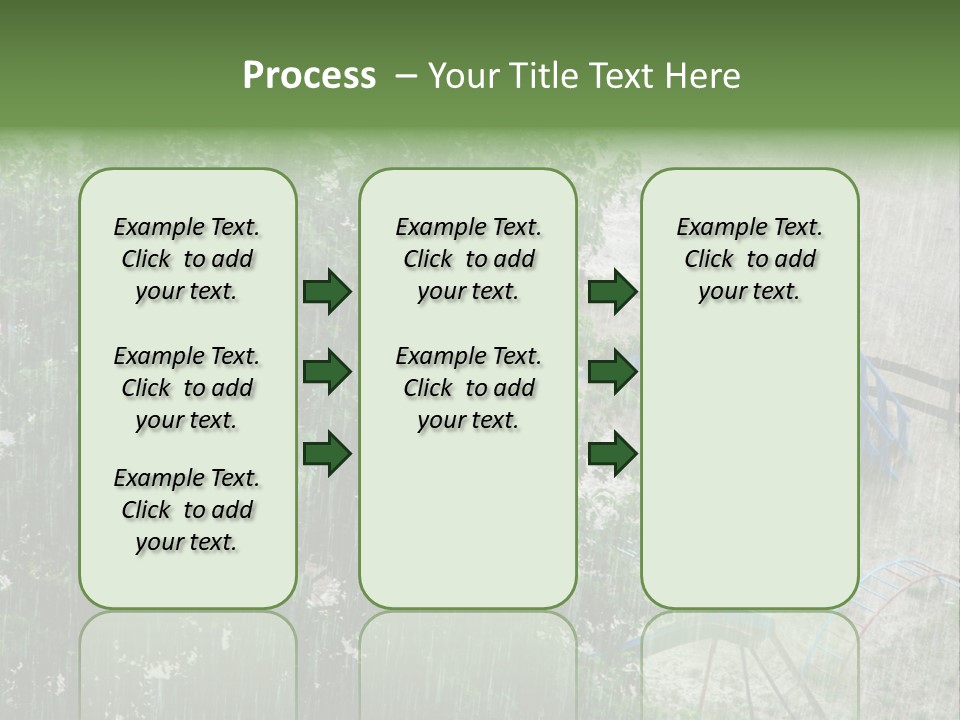 Process – Your Title Text Here

Example Text. Click to add your text.

Example Text. Click to add your text.

Example Text. Click to add your text.

Example Text. Click to add your text.

Example Text. Click to add your text.

Example Text. Click to add your text.